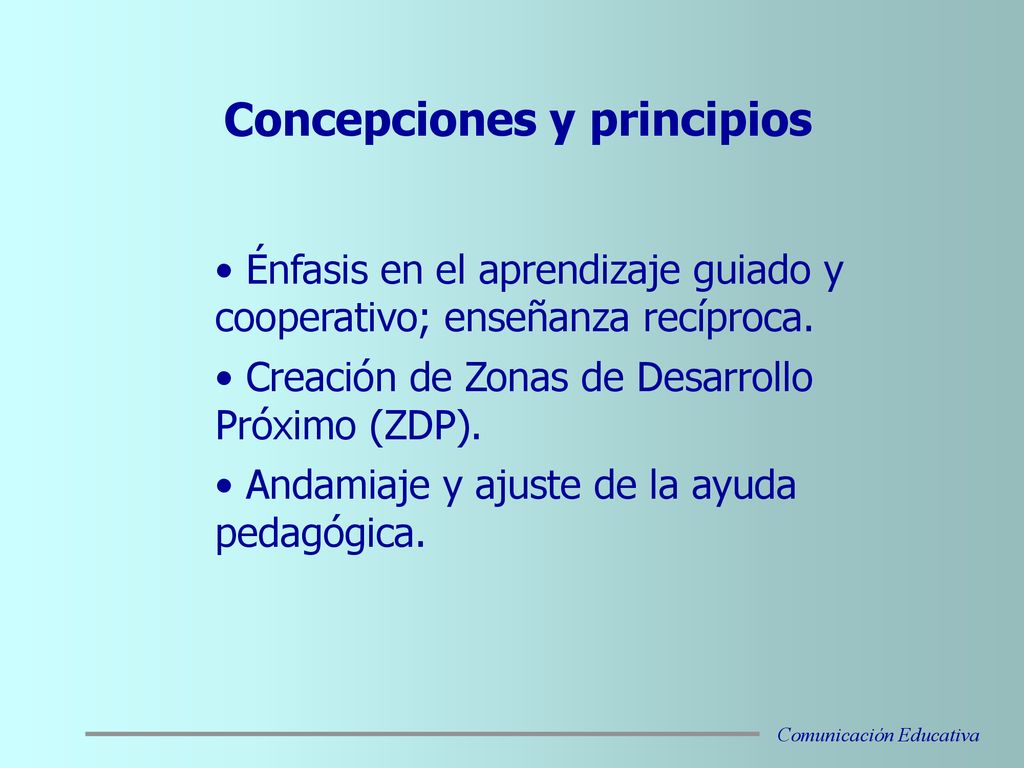 Concepciones y principios

• Énfasis en el aprendizaje guiado y cooperativo; enseñanza recíproca.

• Creación de Zonas de Desarrollo Próximo (ZDP).

• Andamiaje y ajuste de la ayuda pedagógica.

Comunicación Educativa